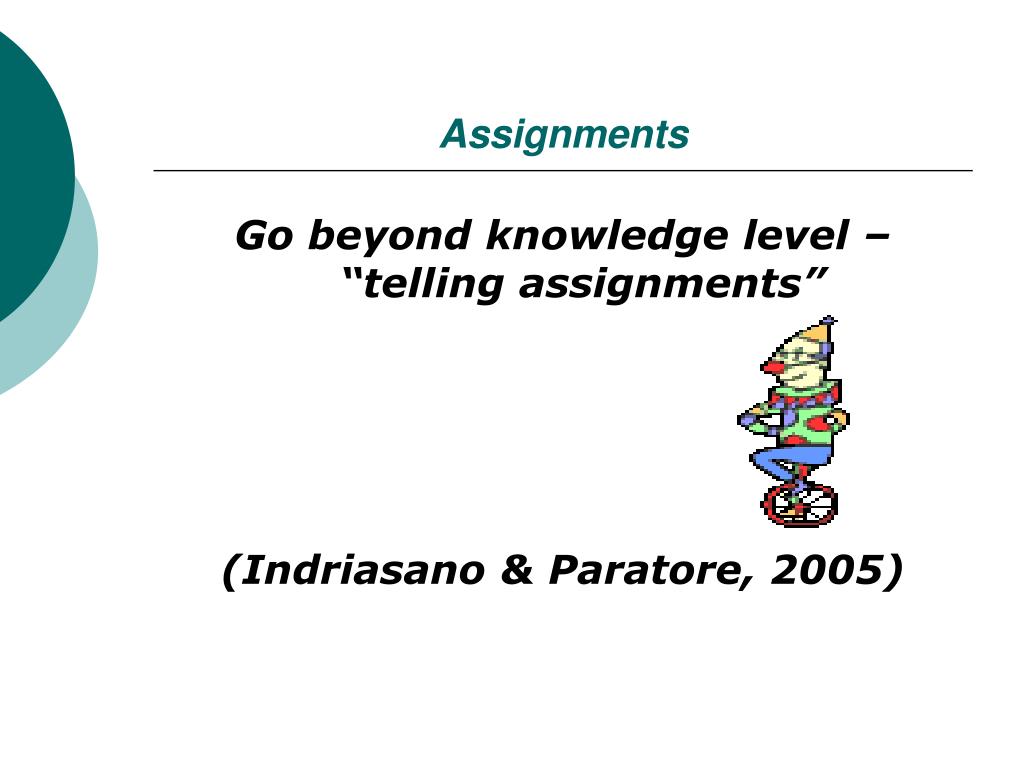 Assignments

Go beyond knowledge level – “telling assignments”

(Indriasano & Paratore, 2005)